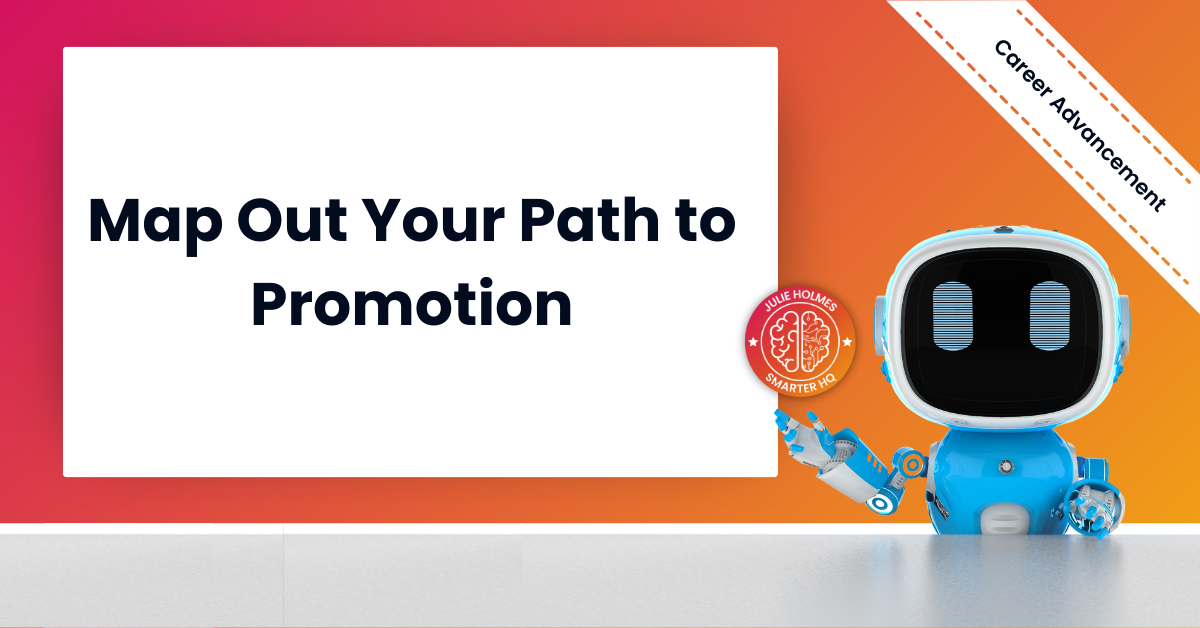 Career Advancement

Map Out Your Path to Promotion

JULIE HOLMES
SMARTER HQ